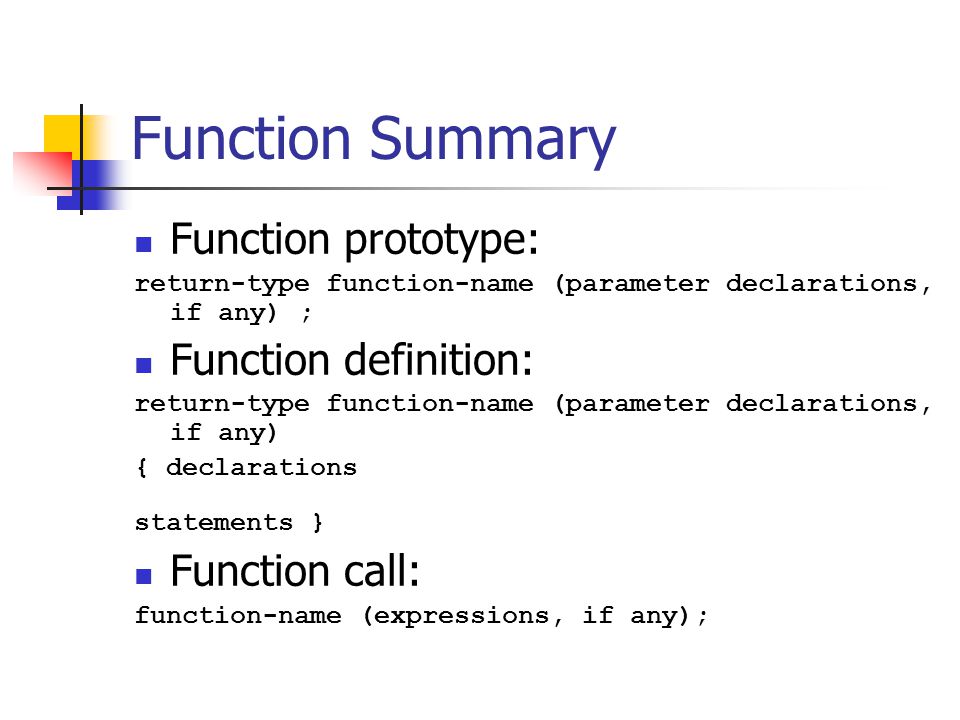 Function Summary

Function prototype:

return-type function-name (parameter declarations, if any) ;

Function definition:

return-type function-name (parameter declarations, if any)

{ declarations

statements }

Function call:

function-name (expressions, if any);